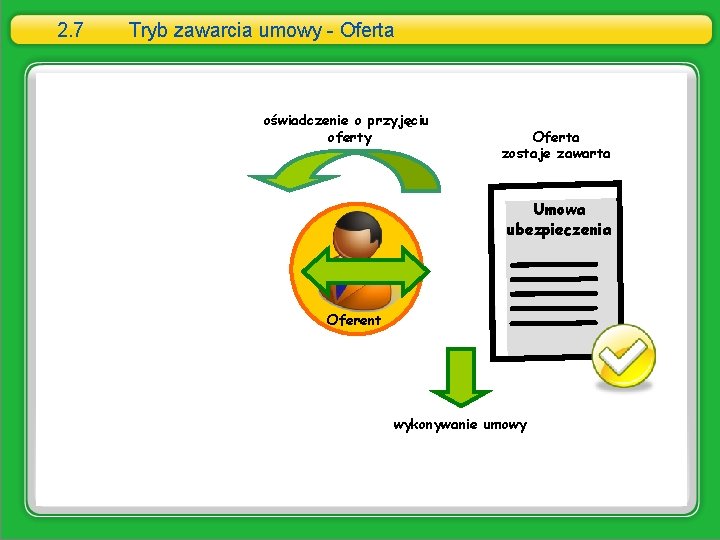 2.7 Tryb zawarcia umowy - Oferta

oświadczenie o przyjęciu oferty

Oferta zostaje zawarta

Umowa ubezpieczenia

Oferent

wykonywanie umowy